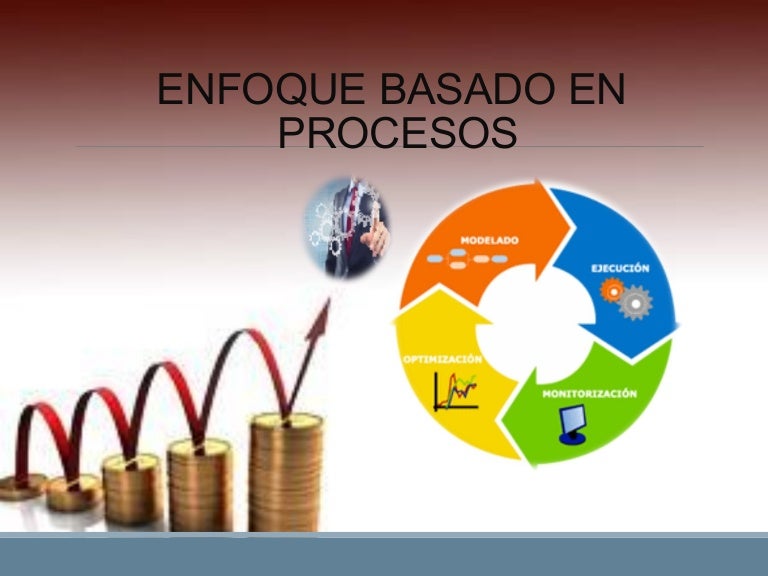 ENFOQUE BASADO EN PROCESOS

MODELADO

EJECUCIÓN

MONITORIZACIÓN

OPTIMIZACIÓN